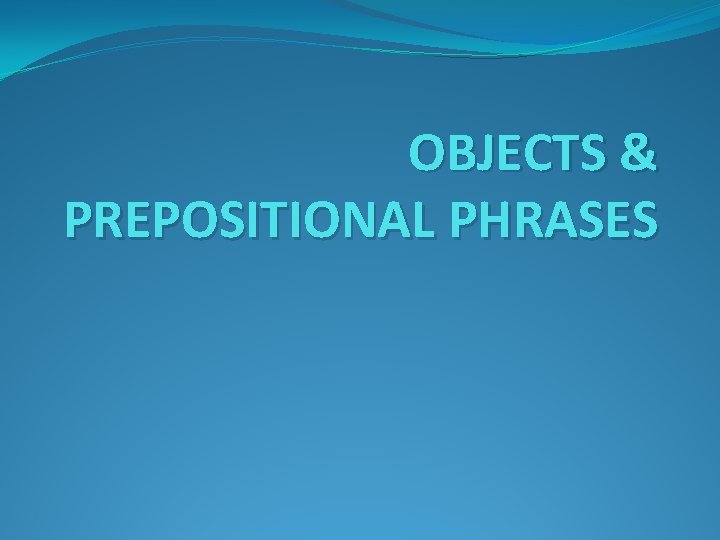 OBJECTS & PREPOSITIONAL PHRASES